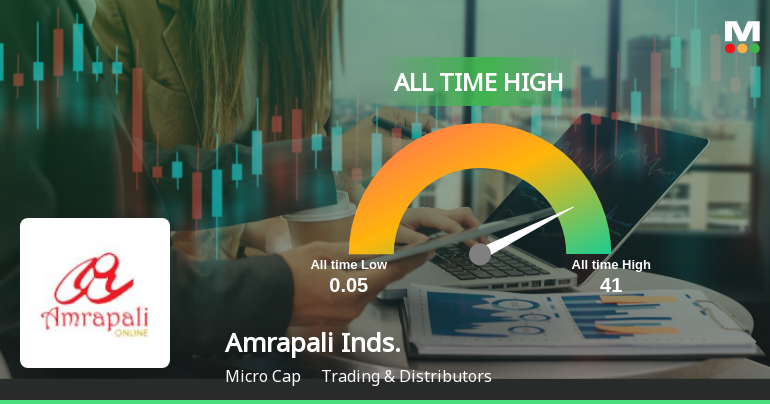 M

ALL TIME HIGH

All time Low
0.05

All time High
41

Amrapali
ONLINE

Amrapali Inds.

Micro Cap Trading & Distributors